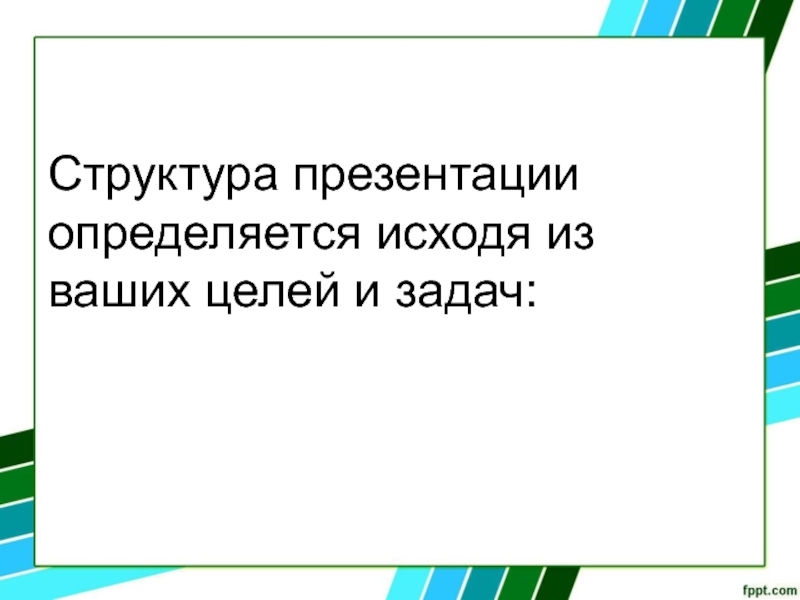 Структура презентации определяется исходя из ваших целей и задач:

fppt.com